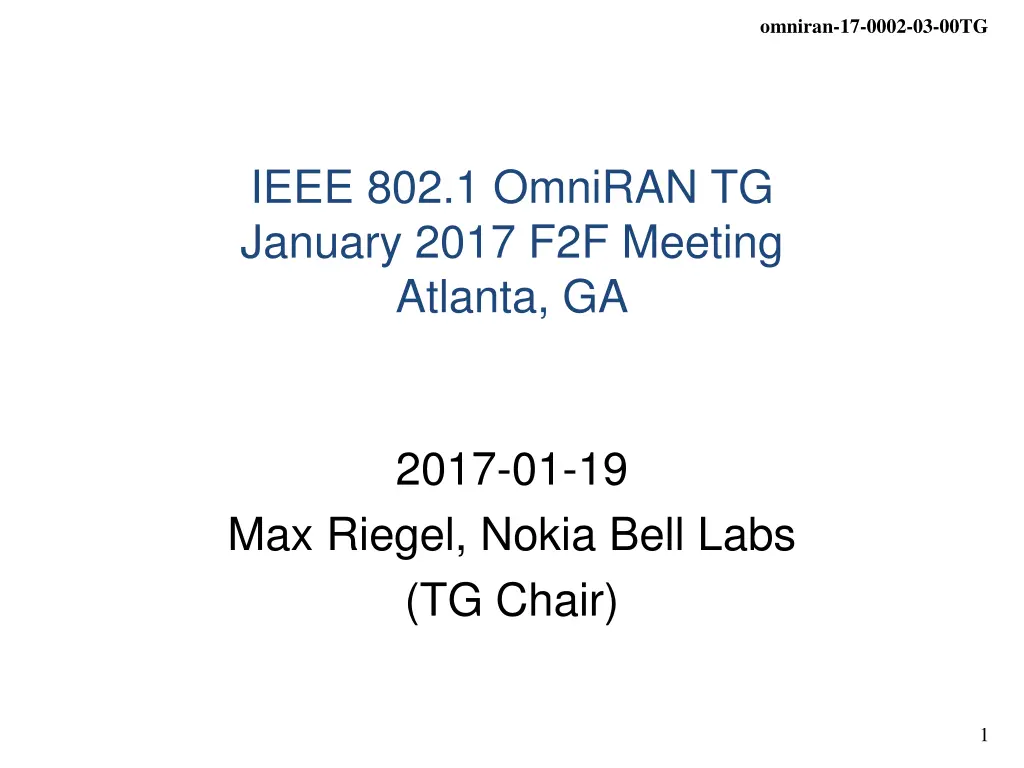 omniran-17-0002-03-00TG

IEEE 802.1 OmniRAN TG
January 2017 F2F Meeting
Atlanta, GA

2017-01-19
Max Riegel, Nokia Bell Labs
(TG Chair)

1